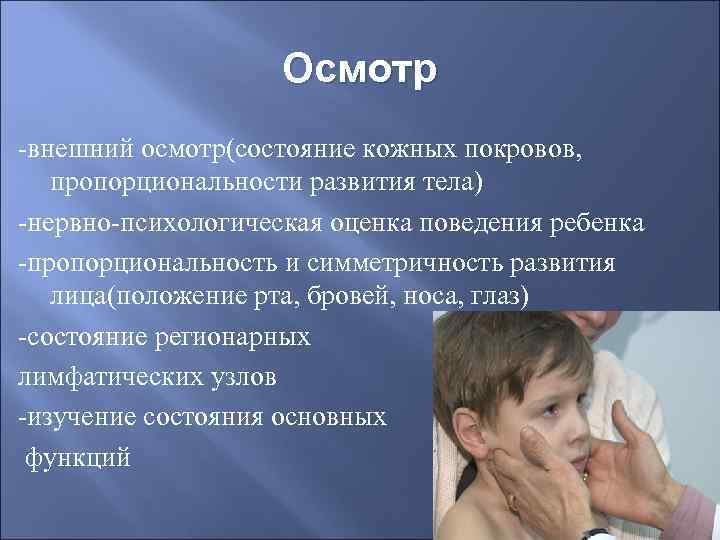 Осмотр

-внешний осмотр(состояние кожных покровов, пропорциональности развития тела)

-нервно-психологическая оценка поведения ребенка

-пропорциональность и симметричность развития лица(положение рта, бровей, носа, глаз)

-состояние регионарных лимфатических узлов

-изучение состояния основных функций